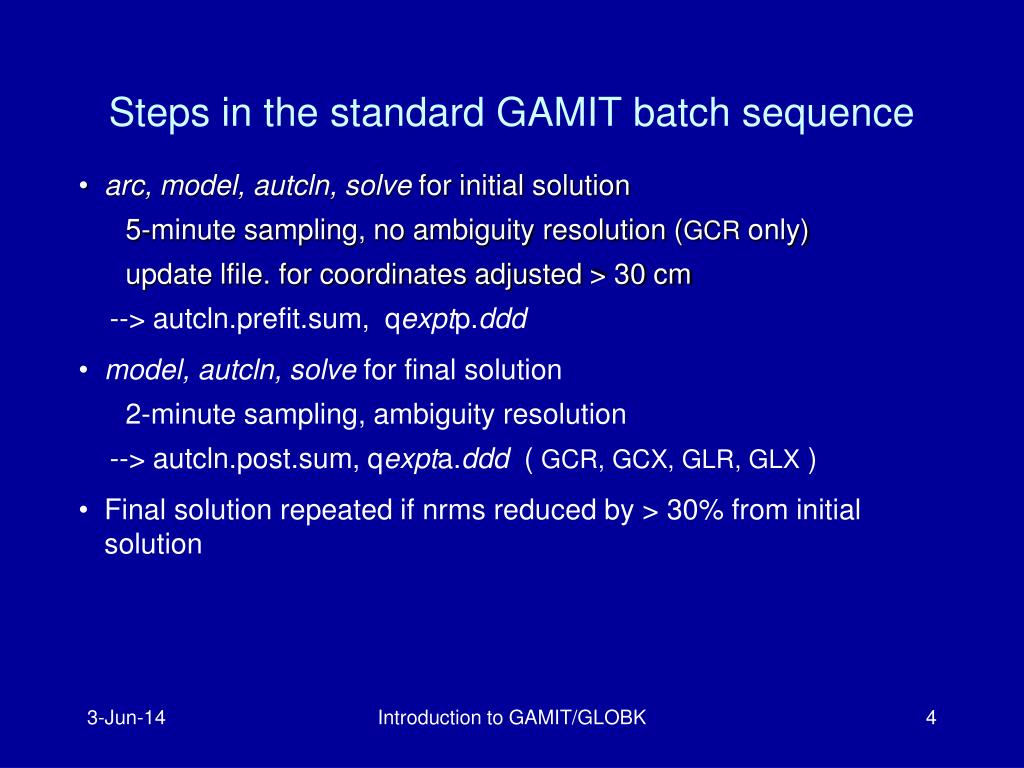 Steps in the standard GAMIT batch sequence

• arc, model, autcln, solve for initial solution
5-minute sampling, no ambiguity resolution (GCR only)
update lfile. for coordinates adjusted > 30 cm
--> autcln.prefit.sum, qexptp.ddd

• model, autcln, solve for final solution
2-minute sampling, ambiguity resolution
--> autcln.post.sum, qexpta.ddd ( GCR, GCX, GLR, GLX )

• Final solution repeated if nrms reduced by > 30% from initial solution

3-Jun-14

Introduction to GAMIT/GLOBK

4